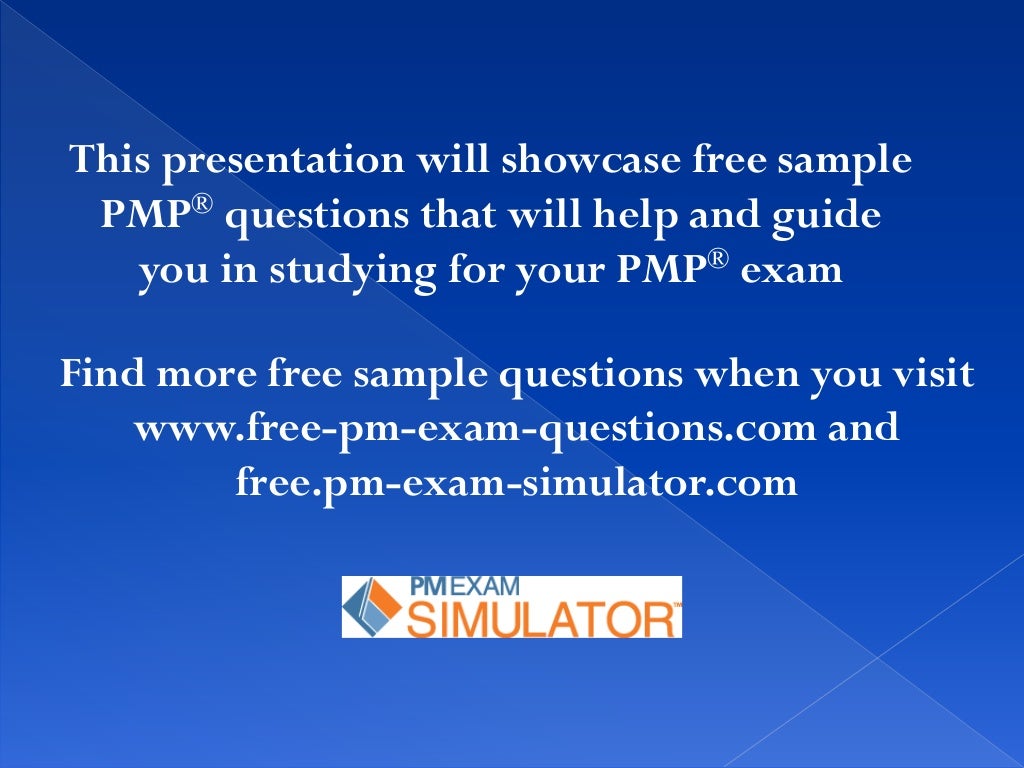 This presentation will showcase free sample PMP® questions that will help and guide you in studying for your PMP® exam

Find more free sample questions when you visit www.free-pm-exam-questions.com and free.pm-exam-simulator.com

PM EXAM SIMULATOR™